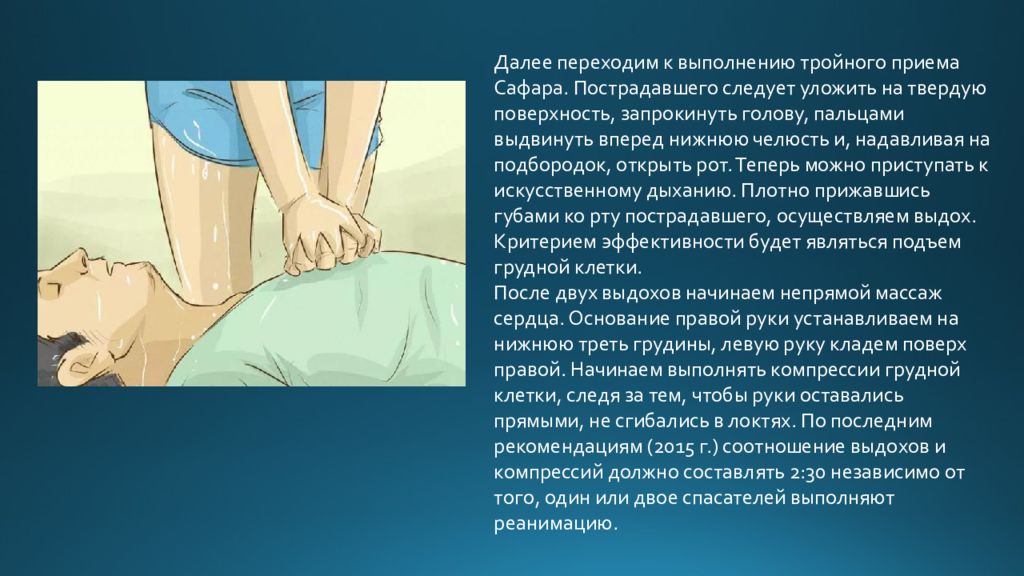 Далее переходим к выполнению тройного приема Сафара. Пострадавшего следует уложить на твердую поверхность, запрокинуть голову, пальцами выдвинуть вперед нижнюю челюсть и, надавливая на подбородок, открыть рот. Теперь можно приступать к искусственному дыханию. Плотно прижавшись губами ко рту пострадавшего, осуществляем выдох. Критерием эффективности будет являться подъем грудной клетки.
После двух выдохов начинаем непрямой массаж сердца. Основание правой руки устанавливаем на нижнюю треть грудины, левую руку кладем поверх правой. Начинаем выполнять компрессии грудной клетки, следя за тем, чтобы руки оставались прямыми, не сгибались в локтях. По последним рекомендациям (2015 г.) соотношение выдохов и компрессий должно составлять 2:30 независимо от того, один или двое спасателей выполняют реанимацию.